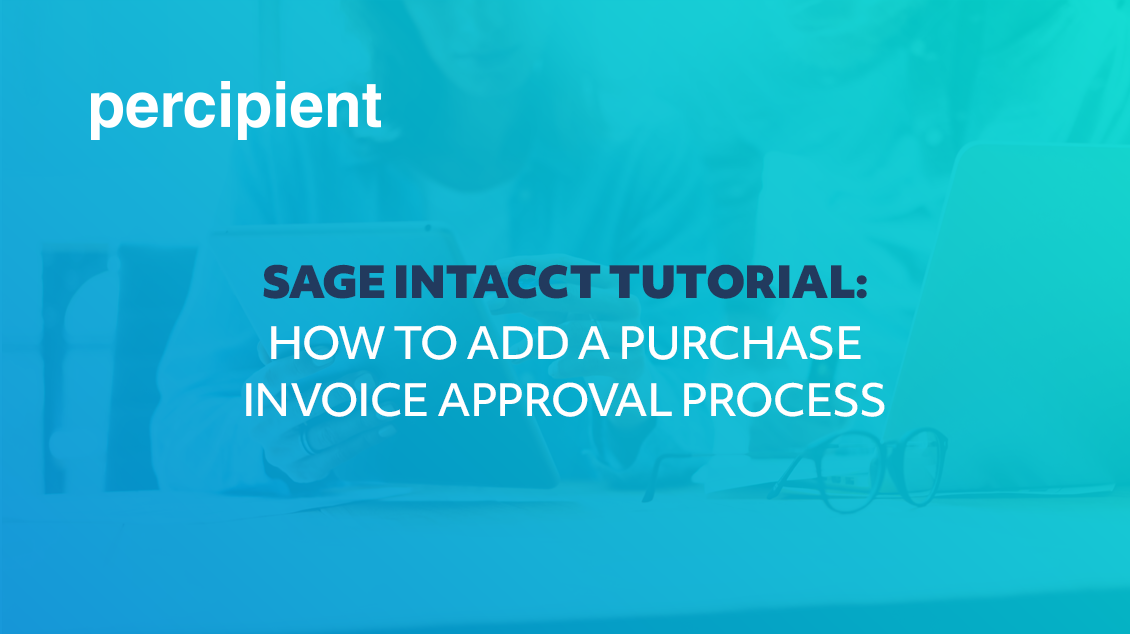 percipient

SAGE INTACCT TUTORIAL:
HOW TO ADD A PURCHASE INVOICE APPROVAL PROCESS